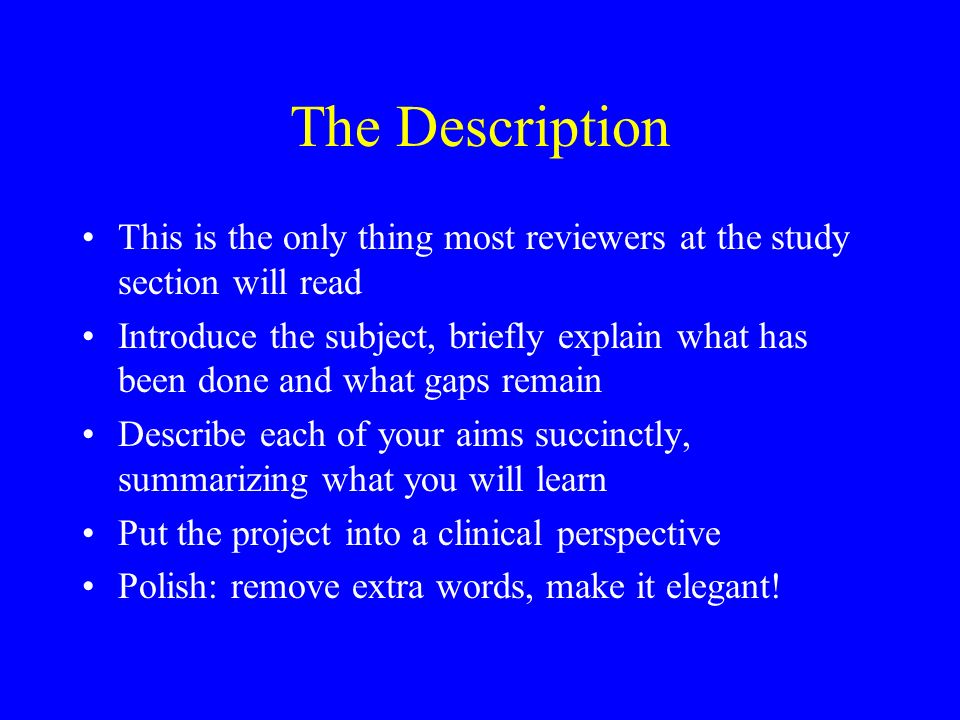 The Description

• This is the only thing most reviewers at the study section will read

• Introduce the subject, briefly explain what has been done and what gaps remain

• Describe each of your aims succinctly, summarizing what you will learn

• Put the project into a clinical perspective

• Polish: remove extra words, make it elegant!